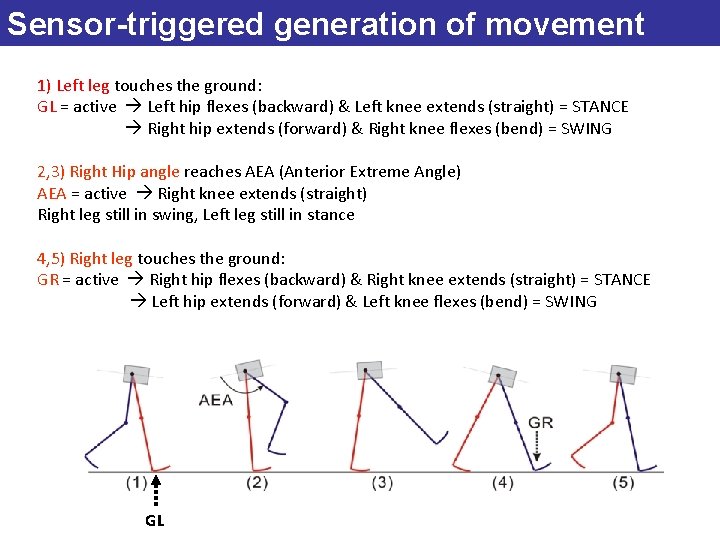 Sensor-triggered generation of movement

1) Left leg touches the ground:
GL = active → Left hip flexes (backward) & Left knee extends (straight) = STANCE
→ Right hip extends (forward) & Right knee flexes (bend) = SWING

2,3) Right Hip angle reaches AEA (Anterior Extreme Angle)
AEA = active → Right knee extends (straight)
Right leg still in swing, Left leg still in stance

4,5) Right leg touches the ground:
GR = active → Right hip flexes (backward) & Right knee extends (straight) = STANCE
→ Left hip extends (forward) & Left knee flexes (bend) = SWING

AEA

GR

(1) (2) (3) (4) (5)

GL